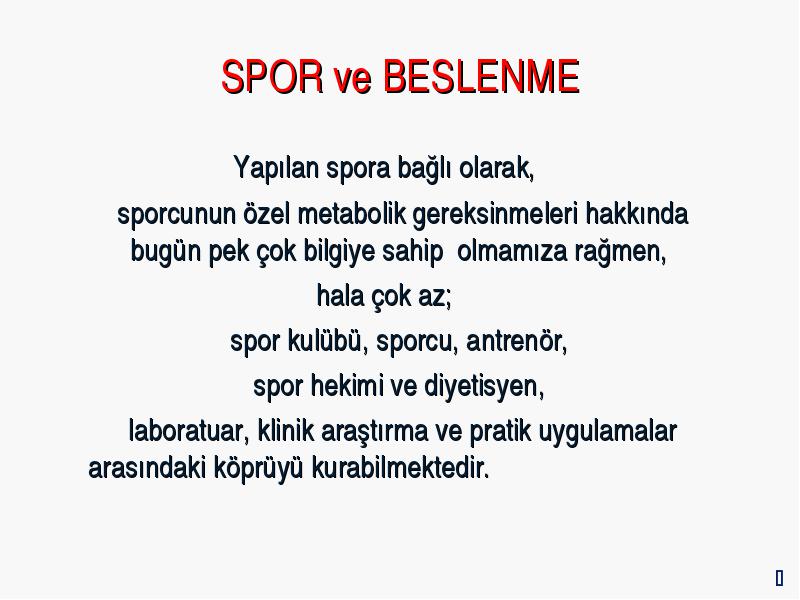 SPOR ve BESLENME

Yapılan spora bağlı olarak,

sporcunun özel metabolik gereksinmeleri hakkında bugün pek çok bilgiye sahip olmamıza rağmen,

hala çok az;

spor kulübü, sporcu, antrenör,

spor hekimi ve diyetisyen,

laboratuar, klinik araştırma ve pratik uygulamalar arasındaki köprüyü kurabilmektedir.